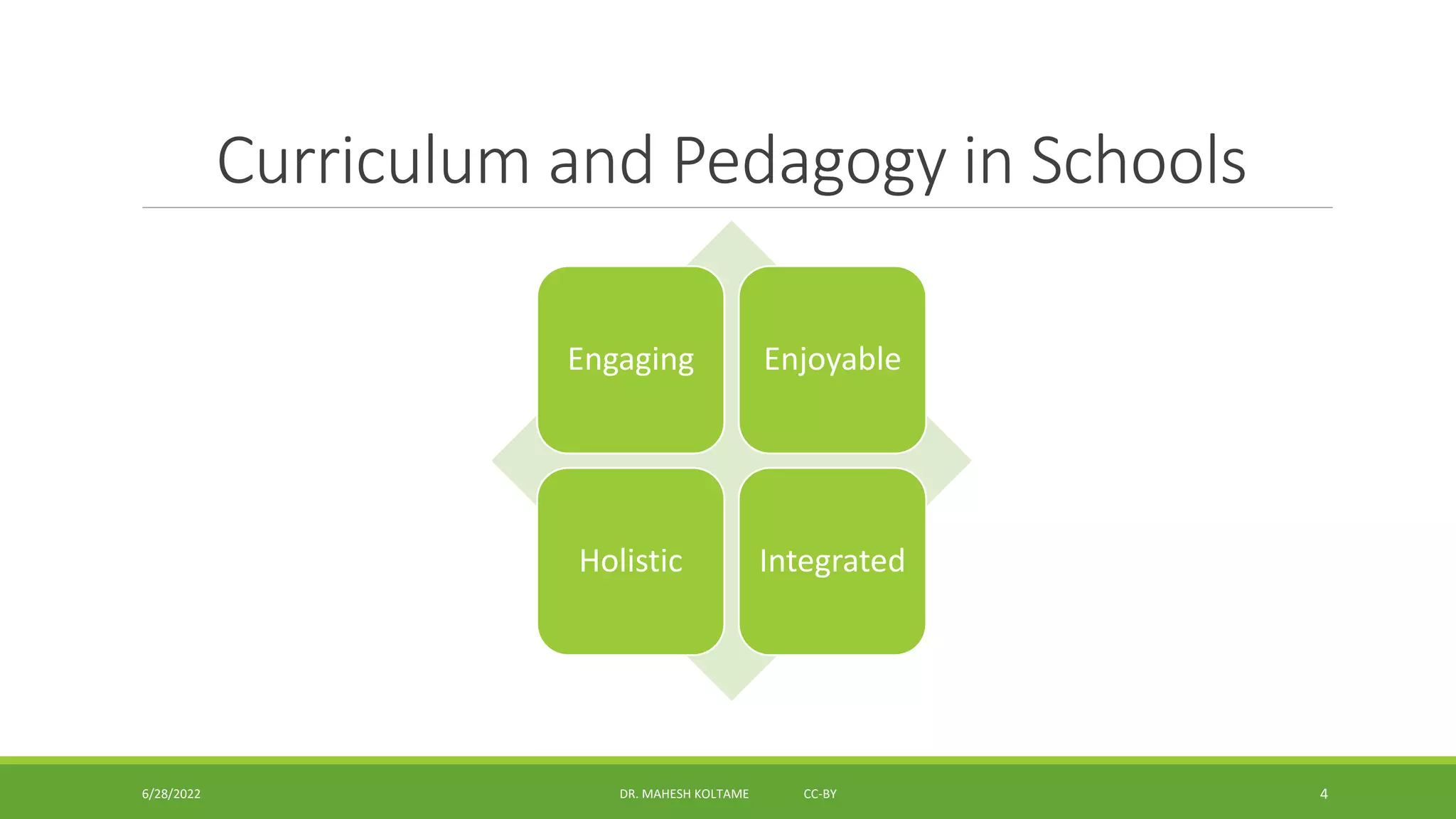 Curriculum and Pedagogy in Schools

Engaging

Enjoyable

Holistic

Integrated

6/28/2022

DR. MAHESH KOLTAME CC-BY

4